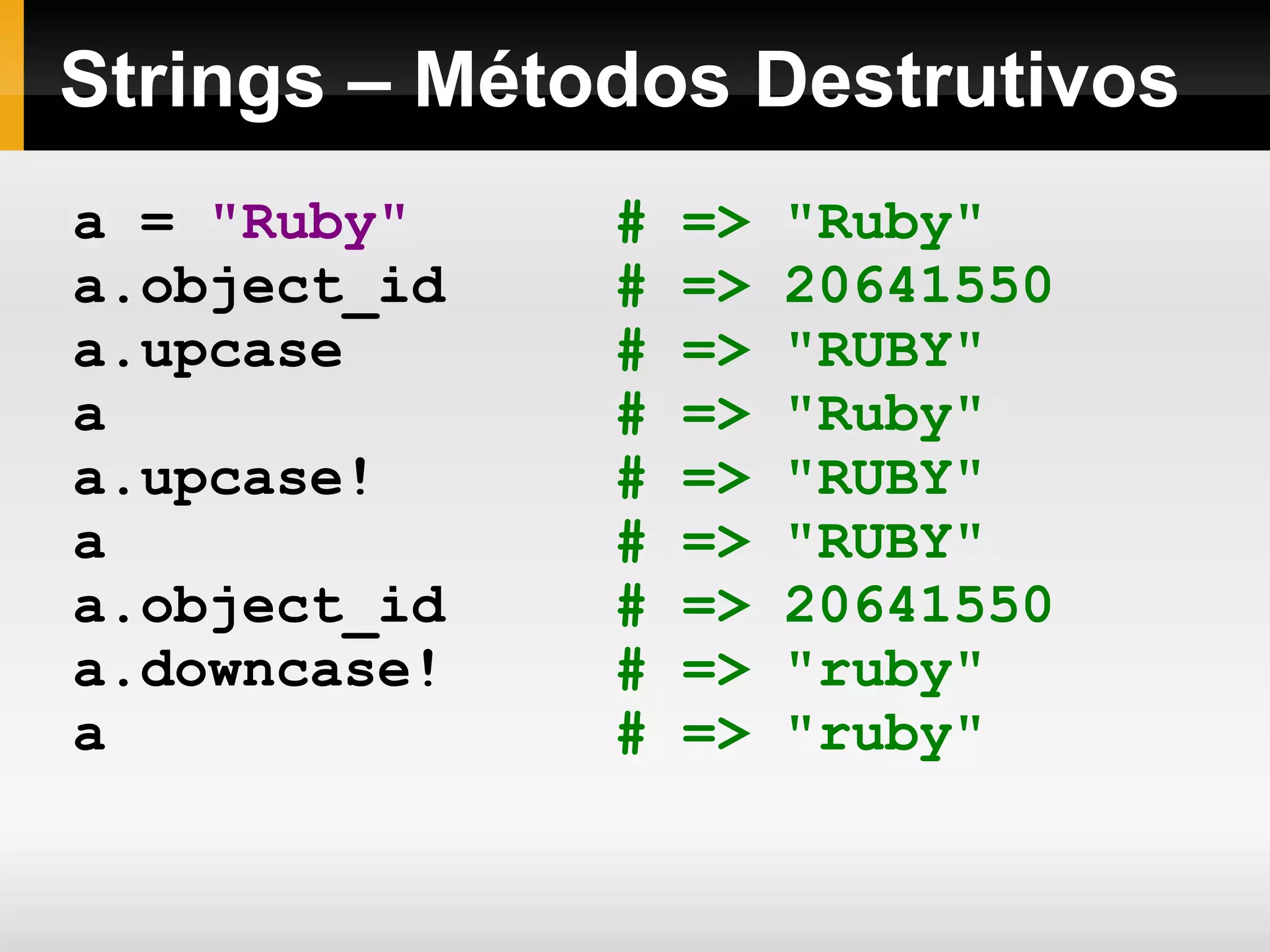 Strings – Métodos Destrutivos

a = "Ruby" # => "Ruby"
a.object_id # => 20641550
a.upcase # => "RUBY"
a # => "Ruby"
a.upcase! # => "RUBY"
a # => "RUBY"
a.object_id # => 20641550
a.downcase! # => "ruby"
a # => "ruby"